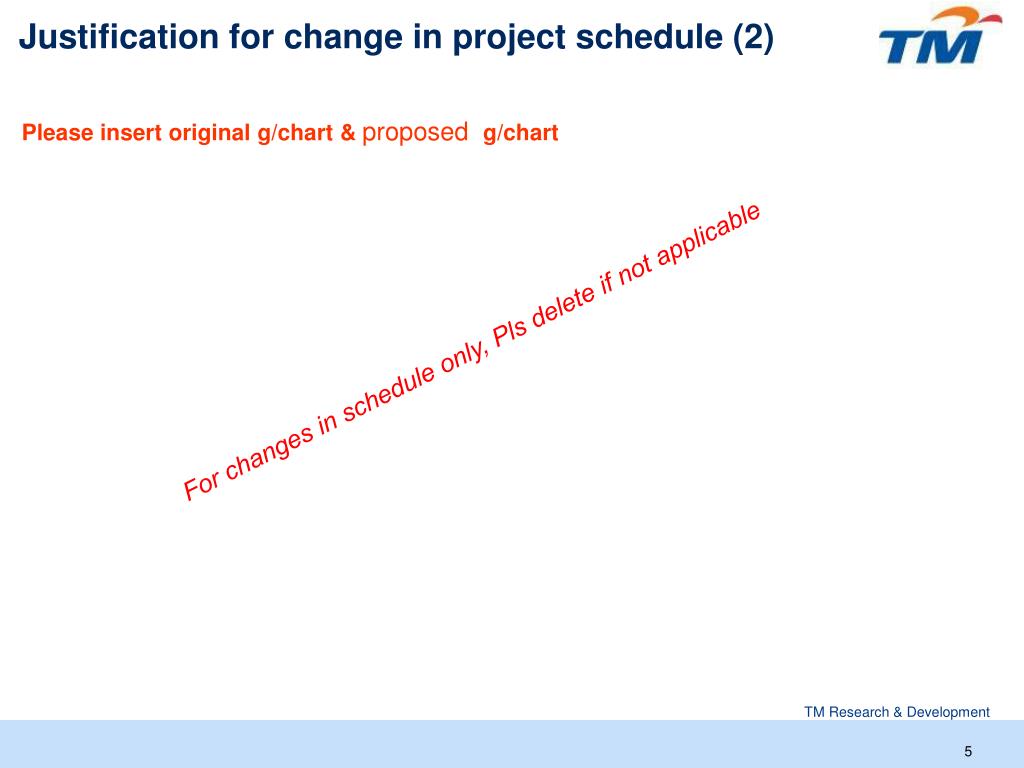 Justification for change in project schedule (2)

TM

Please insert original g/chart & proposed g/chart

For changes in schedule only, Pls delete if not applicable

TM Research & Development

5